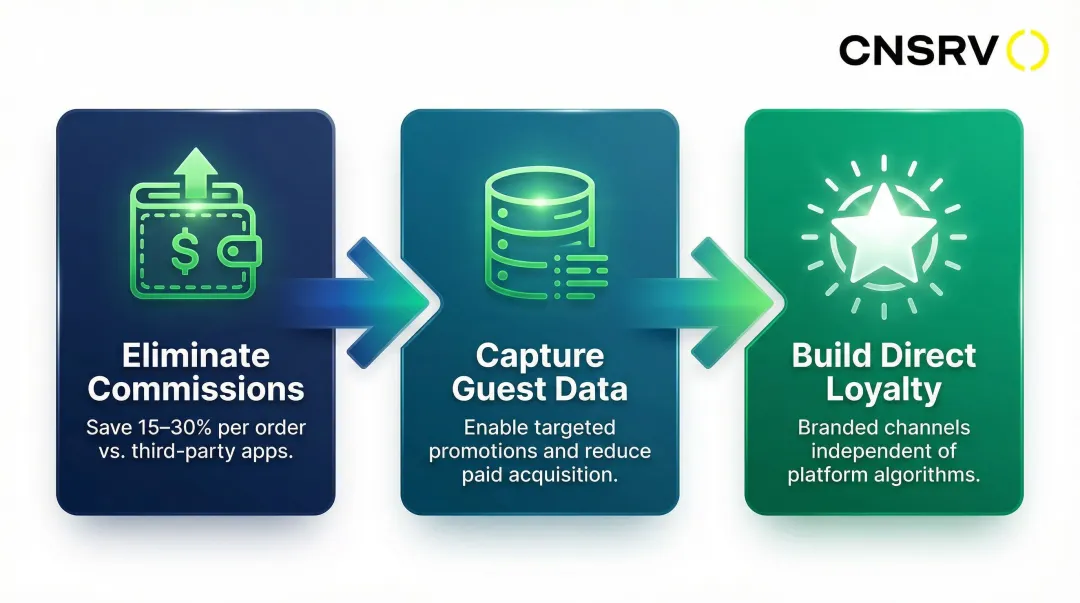 CNSRV

$

Eliminate Commissions

Save 15–30% per order vs. third-party apps.

Capture Guest Data

Enable targeted promotions and reduce paid acquisition.

Build Direct Loyalty

Branded channels independent of platform algorithms.